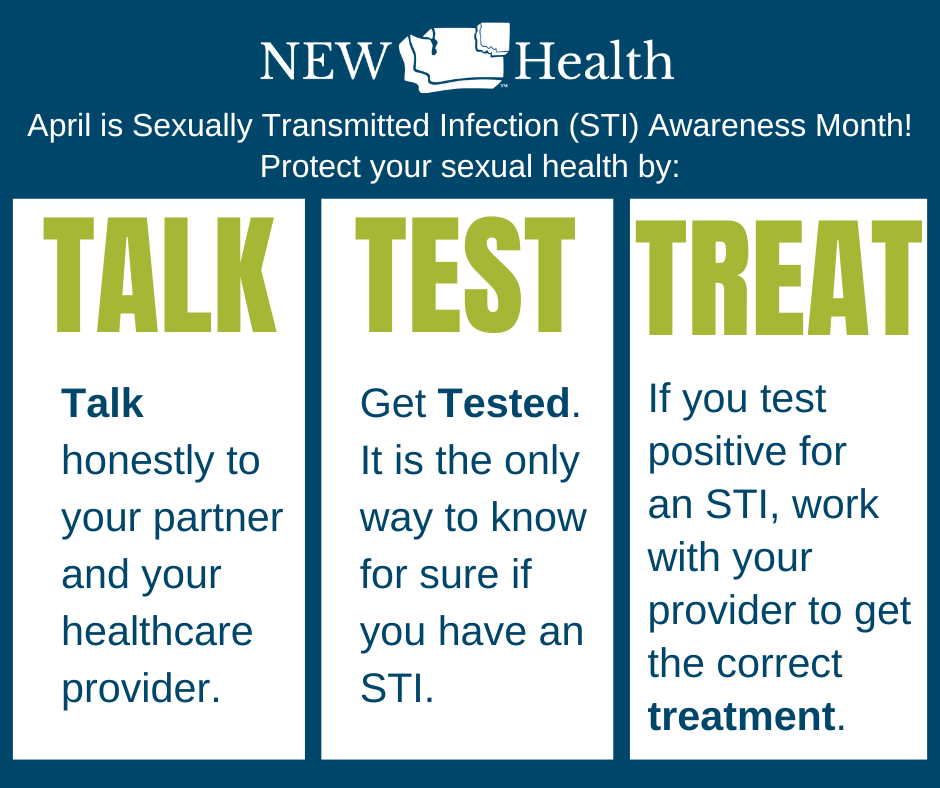 NEW Health

April is Sexually Transmitted Infection (STI) Awareness Month! Protect your sexual health by:

TALK

Talk honestly to your partner and your healthcare provider.

TEST

Get Tested. It is the only way to know for sure if you have an STI.

TREAT

If you test positive for an STI, work with your provider to get the correct treatment.